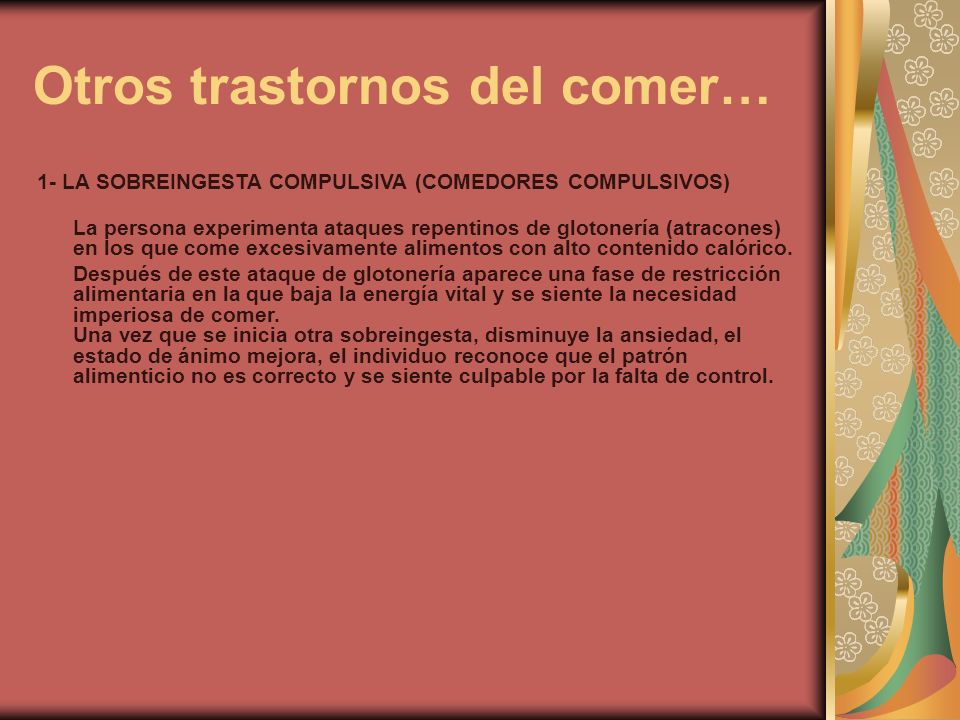 Otros trastornos del comer…

1- LA SOBREINGESTA COMPULSIVA (COMEDORES COMPULSIVOS)

La persona experimenta ataques repentinos de glotonería (atracones) en los que come excesivamente alimentos con alto contenido calórico.

Después de este ataque de glotonería aparece una fase de restricción alimentaria en la que baja la energía vital y se siente la necesidad imperiosa de comer.
Una vez que se inicia otra sobreingesta, disminuye la ansiedad, el estado de ánimo mejora, el individuo reconoce que el patrón alimenticio no es correcto y se siente culpable por la falta de control.